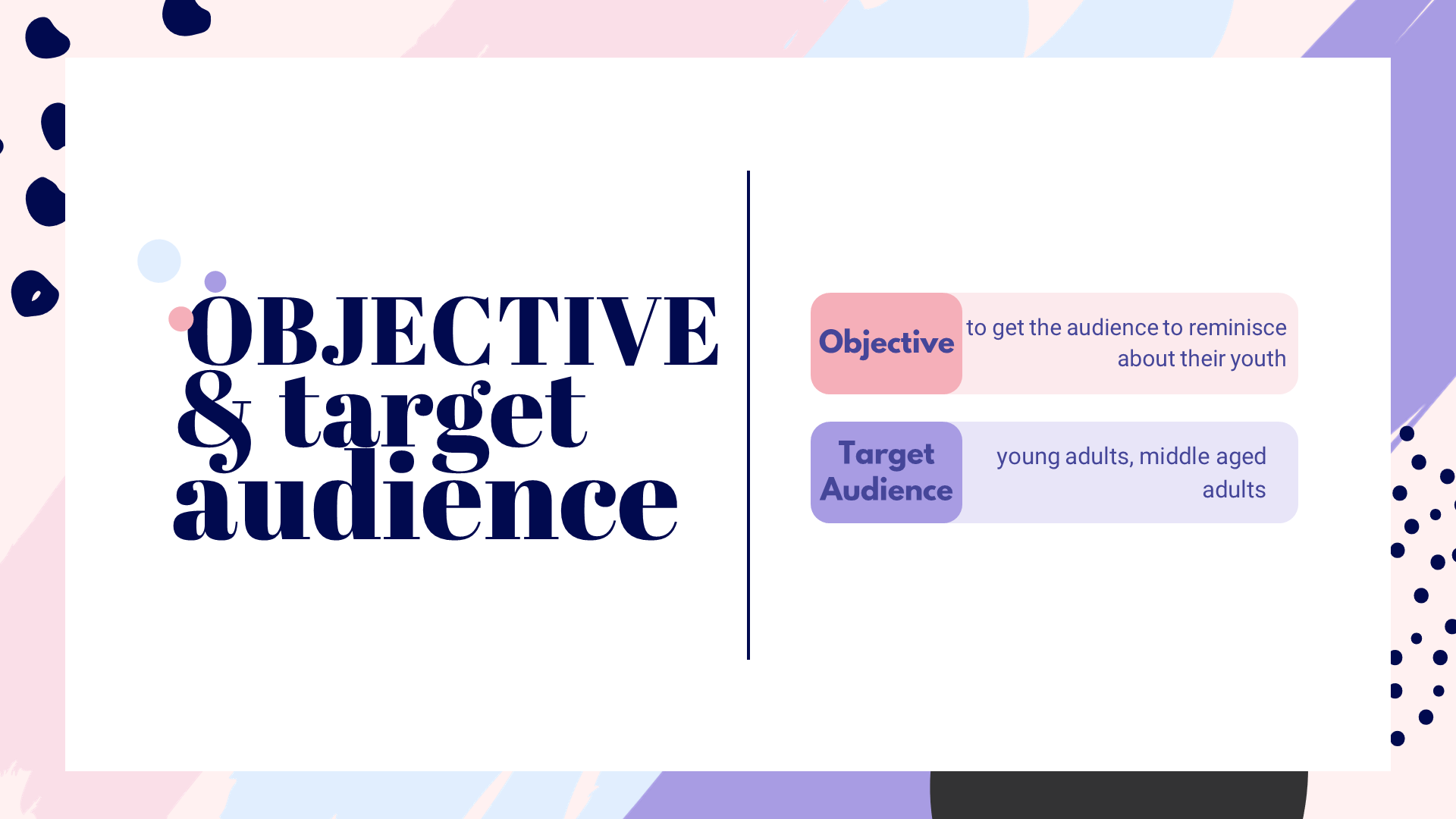 OBJECTIVE & target audience

Objective

to get the audience to reminisce about their youth

Target Audience

young adults, middle aged adults